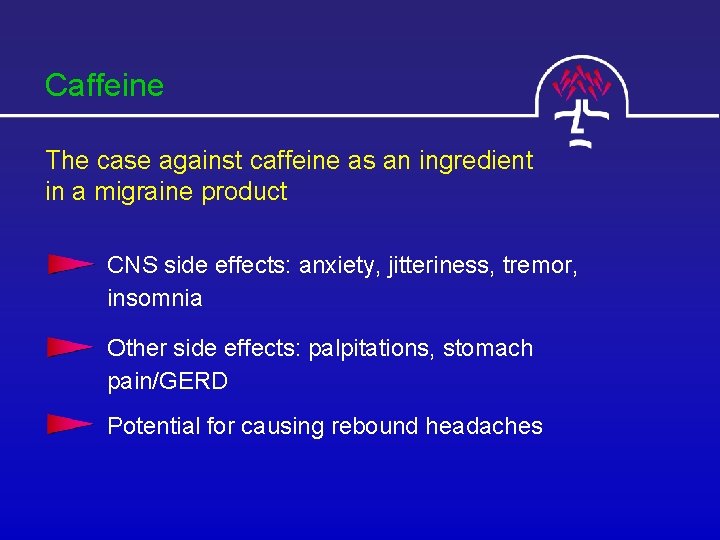 Caffeine

The case against caffeine as an ingredient in a migraine product

CNS side effects: anxiety, jitteriness, tremor, insomnia

Other side effects: palpitations, stomach pain/GERD

Potential for causing rebound headaches